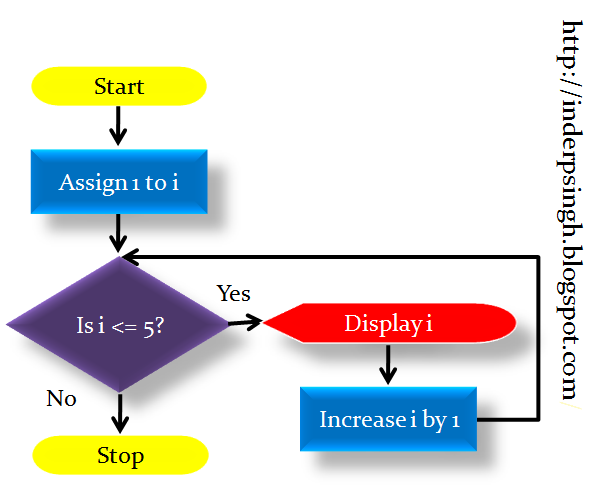 Start

Assign 1 to i

Is i <= 5?

Yes

Display i

Increase i by 1

No

Stop

http://inderpsingh.blogspot.com/